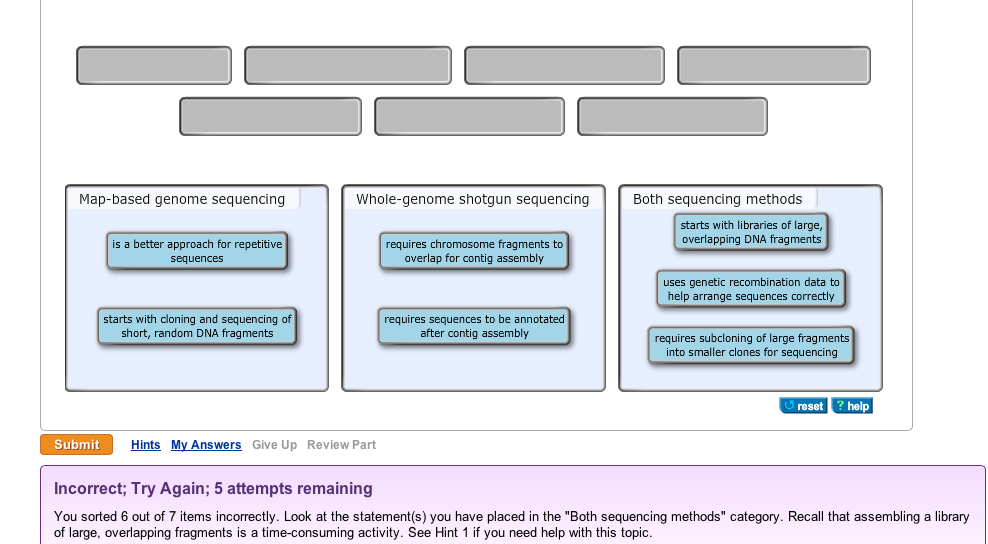 Map-based genome sequencing

is a better approach for repetitive sequences

starts with cloning and sequencing of short, random DNA fragments

Whole-genome shotgun sequencing

requires chromosome fragments to overlap for contig assembly

requires sequences to be annotated after contig assembly

Both sequencing methods

starts with libraries of large, overlapping DNA fragments

uses genetic recombination data to help arrange sequences correctly

requires subcloning of large fragments into smaller clones for sequencing

reset ? help

Submit Hints My Answers Give Up Review Part

Incorrect; Try Again; 5 attempts remaining

You sorted 6 out of 7 items incorrectly. Look at the statement(s) you have placed in the "Both sequencing methods" category. Recall that assembling a library of large, overlapping fragments is a time-consuming activity. See Hint 1 if you need help with this topic.